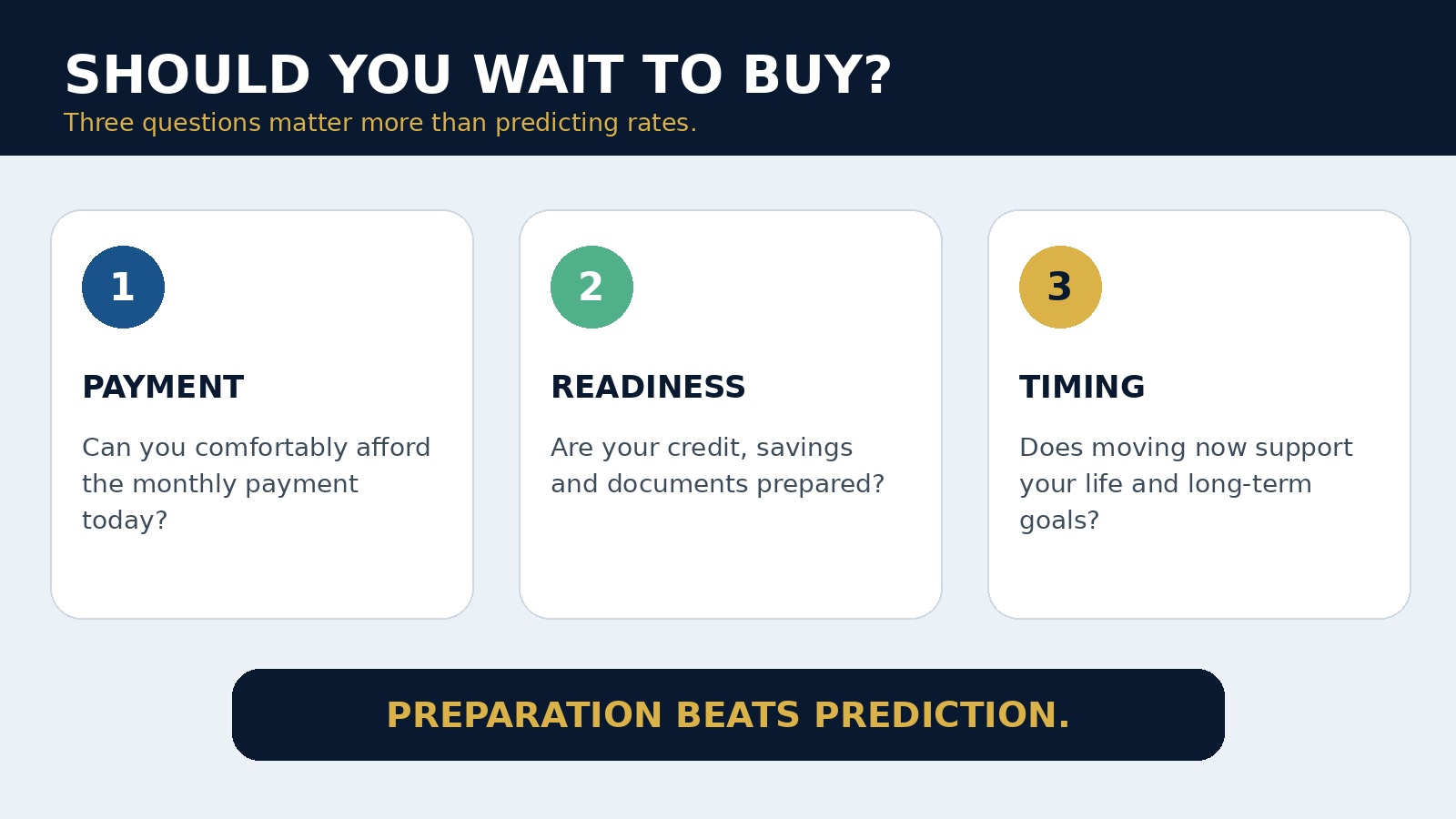 SHOULD YOU WAIT TO BUY?

Three questions matter more than predicting rates.

1

PAYMENT

Can you comfortably afford the monthly payment today?

2

READINESS

Are your credit, savings and documents prepared?

3

TIMING

Does moving now support your life and long-term goals?

PREPARATION BEATS PREDICTION.